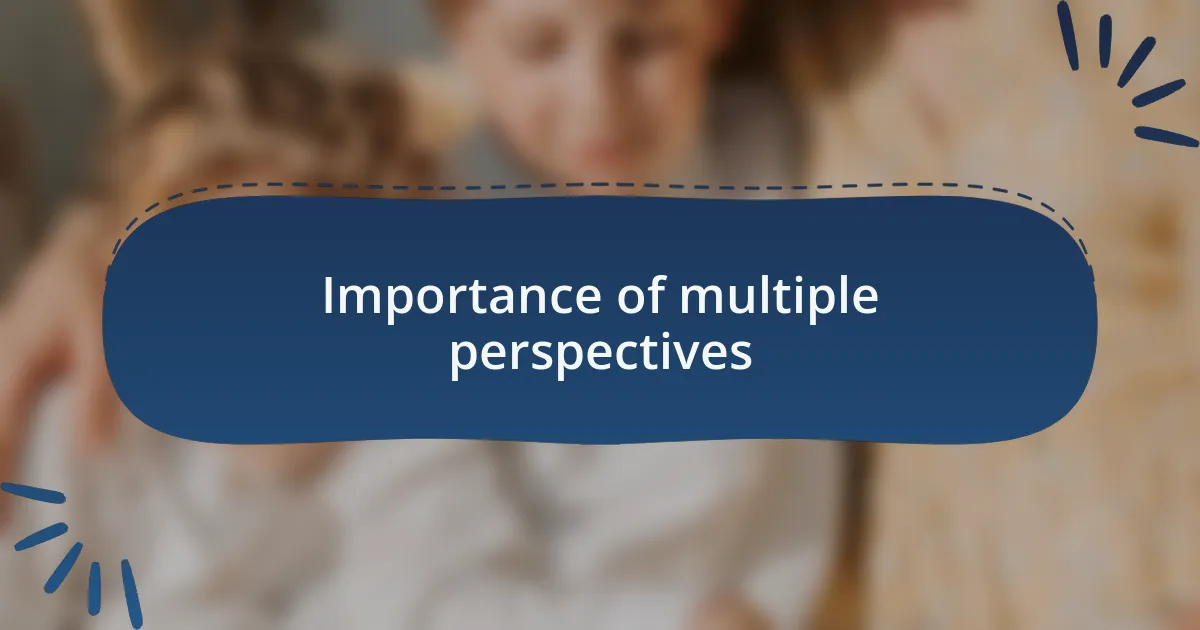 Importance of multiple perspectives